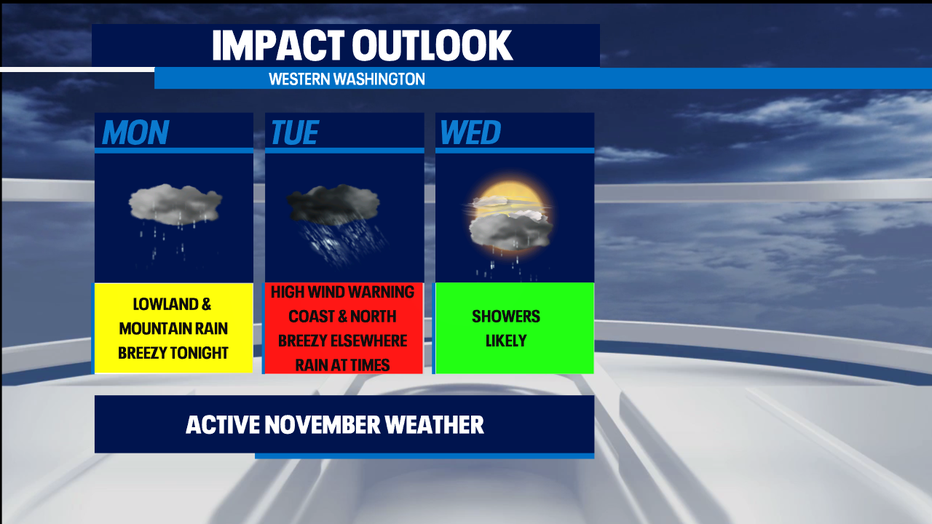 IMPACT OUTLOOK
WESTERN WASHINGTON

MON
LOWLAND & MOUNTAIN RAIN BREEZY TONIGHT

TUE
HIGH WIND WARNING COAST & NORTH BREEZY ELSEWHERE RAIN AT TIMES

WED
SHOWERS LIKELY

ACTIVE NOVEMBER WEATHER